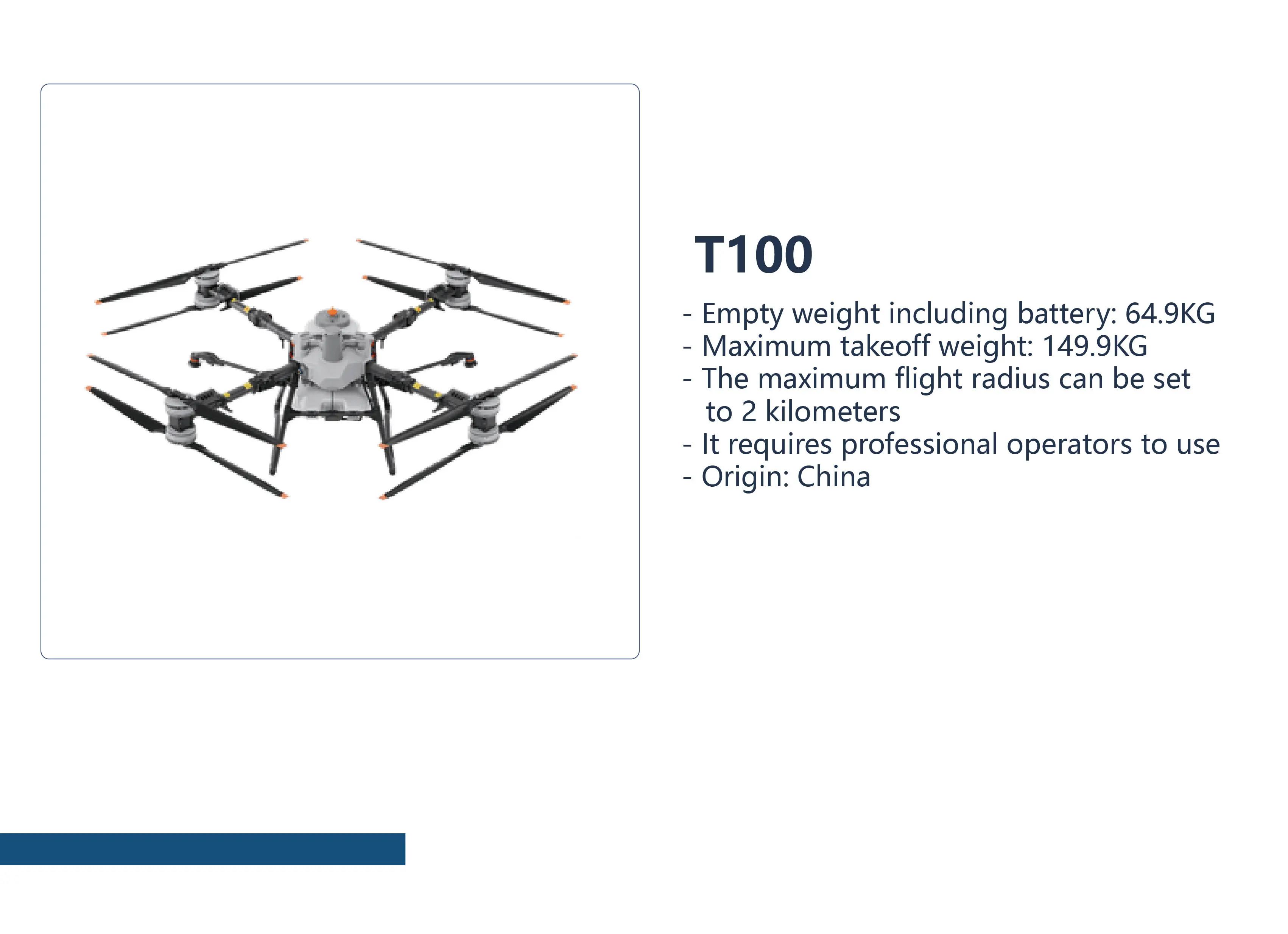 T100

- Empty weight including battery: 64.9KG
- Maximum takeoff weight: 149.9KG
- The maximum flight radius can be set to 2 kilometers
- It requires professional operators to use
- Origin: China